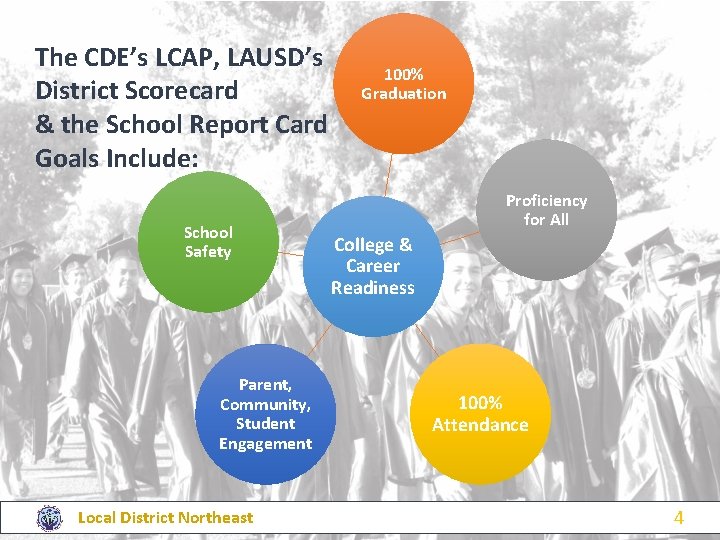 The CDE's LCAP, LAUSD's District Scorecard & the School Report Card Goals Include:

100% Graduation

Proficiency for All

School Safety

College & Career Readiness

Parent, Community, Student Engagement

100% Attendance

Local District Northeast

4